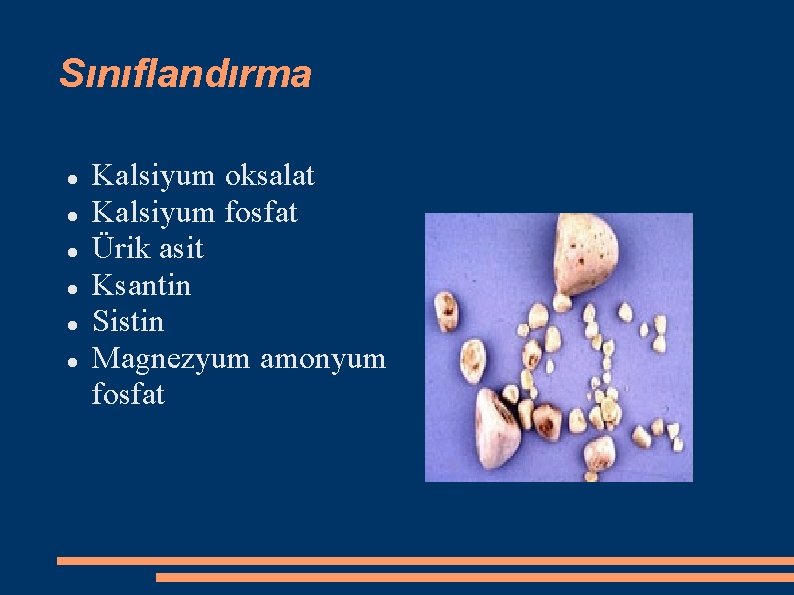 Sınıflandırma

- Kalsiyum oksalat
- Kalsiyum fosfat
- Ürik asit
- Ksantin
- Sistin
- Magnezyum amonyum fosfat